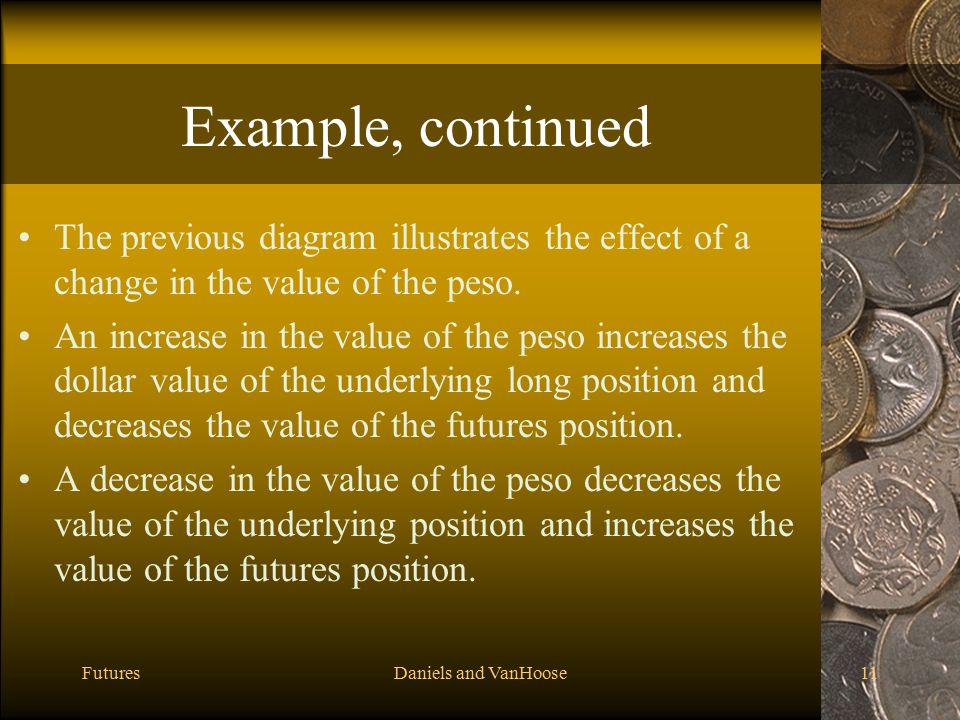 Example, continued

• The previous diagram illustrates the effect of a change in the value of the peso.

• An increase in the value of the peso increases the dollar value of the underlying long position and decreases the value of the futures position.

• A decrease in the value of the peso decreases the value of the underlying position and increases the value of the futures position.

Futures

Daniels and VanHoose

11